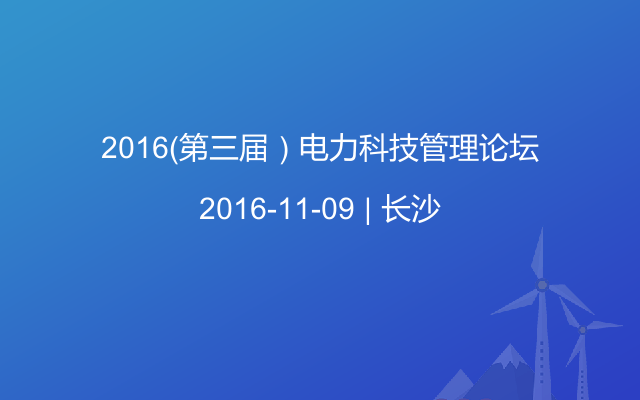 2016(第三届）电力科技管理论坛

2016-11-09 | 长沙